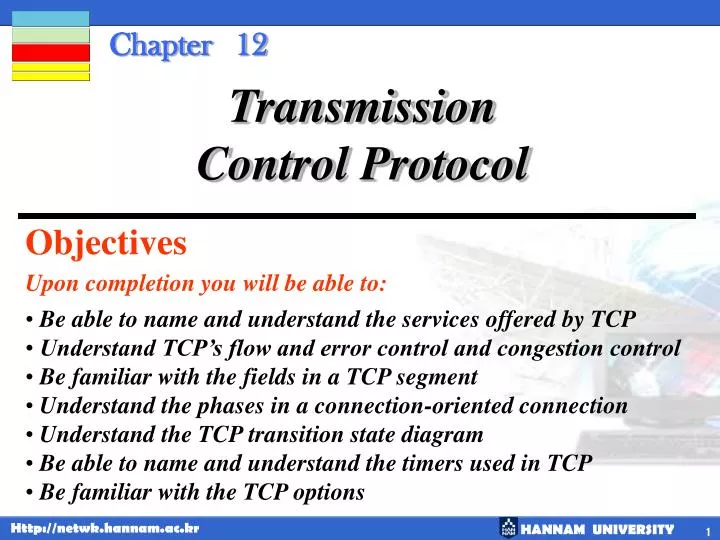 Chapter 12

Transmission Control Protocol

Objectives

Upon completion you will be able to:

• Be able to name and understand the services offered by TCP
• Understand TCP's flow and error control and congestion control
• Be familiar with the fields in a TCP segment
• Understand the phases in a connection-oriented connection
• Understand the TCP transition state diagram
• Be able to name and understand the timers used in TCP
• Be familiar with the TCP options

Http://netwk.hannam.ac.kr

HANNAM UNIVERSITY

1